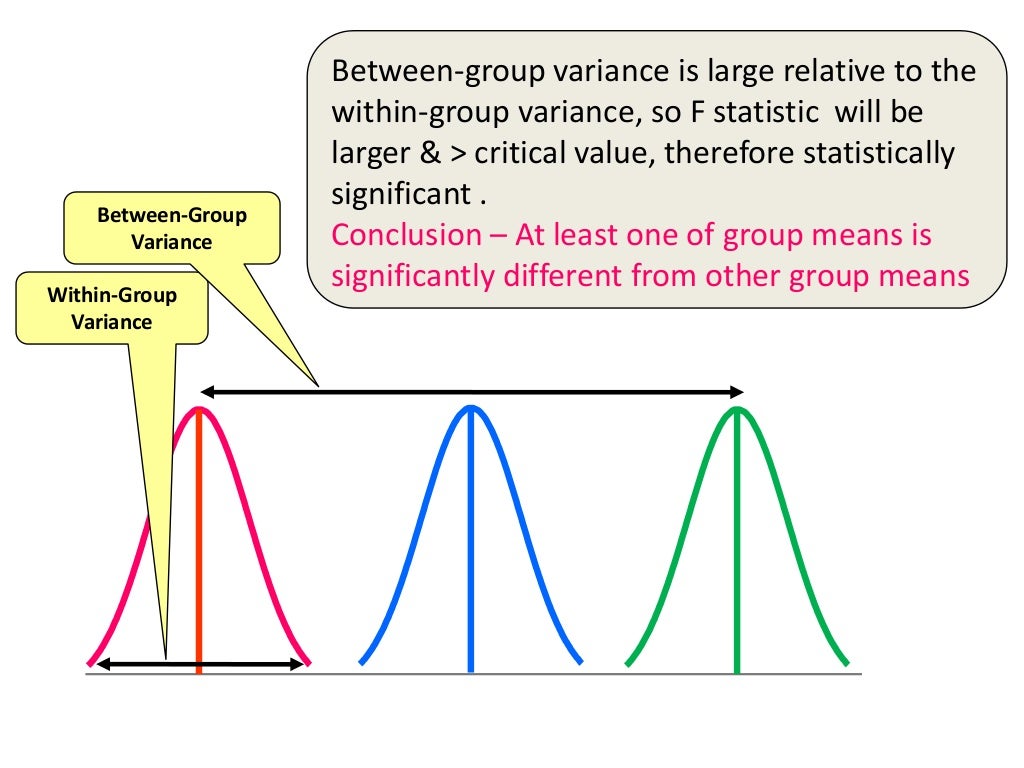 Between-group variance is large relative to the within-group variance, so F statistic will be larger & > critical value, therefore statistically significant .

Conclusion – At least one of group means is significantly different from other group means

Between-Group Variance

Within-Group Variance